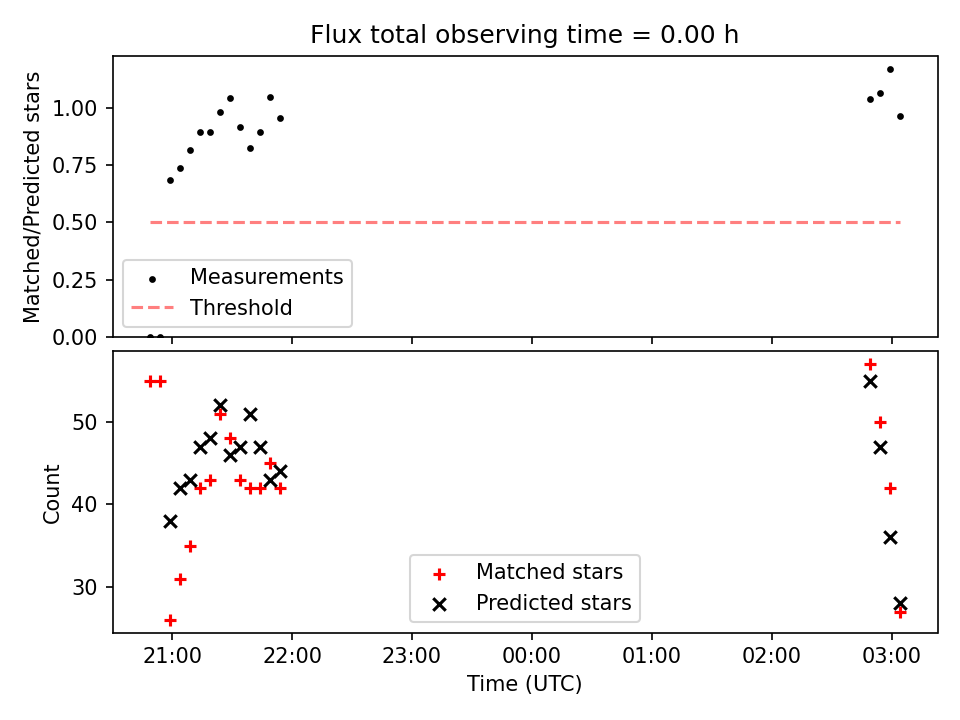 Flux total observing time = 0.00 h

Matched/Predicted stars

1.00
0.75
0.50
0.25
0.00

Measurements
Threshold

Count

50
40
30

Matched stars
Predicted stars

21:00
22:00
23:00
00:00
01:00
02:00
03:00

Time (UTC)